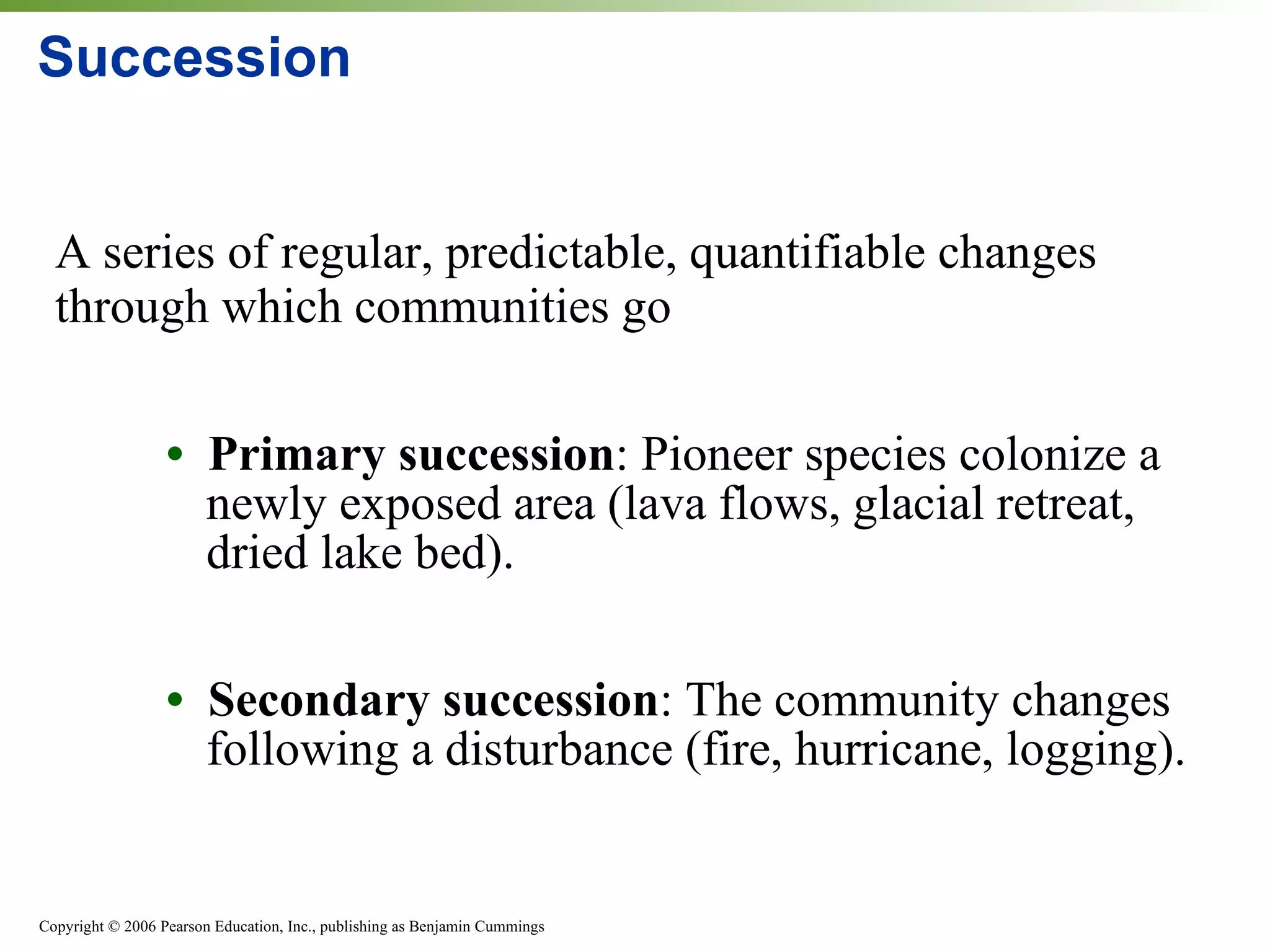 Succession

A series of regular, predictable, quantifiable changes through which communities go

• Primary succession: Pioneer species colonize a newly exposed area (lava flows, glacial retreat, dried lake bed).

• Secondary succession: The community changes following a disturbance (fire, hurricane, logging).

Copyright © 2006 Pearson Education, Inc., publishing as Benjamin Cummings